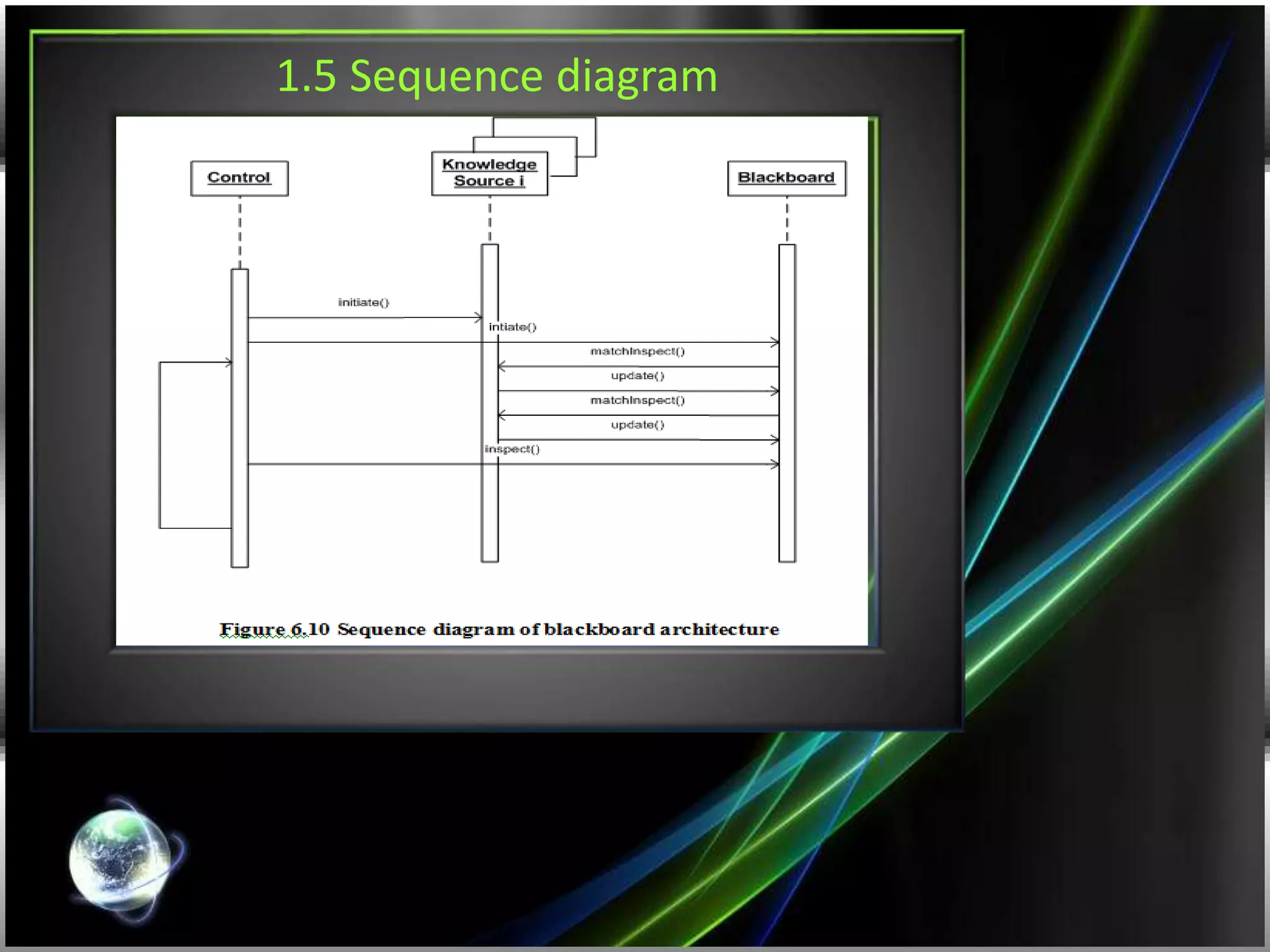 1.5 Sequence diagram

Control

Knowledge Source i

Blackboard

initiate()

intiate()

matchInspect()

update()

matchInspect()

update()

inspect()

Figure 6.10 Sequence diagram of blackboard architecture